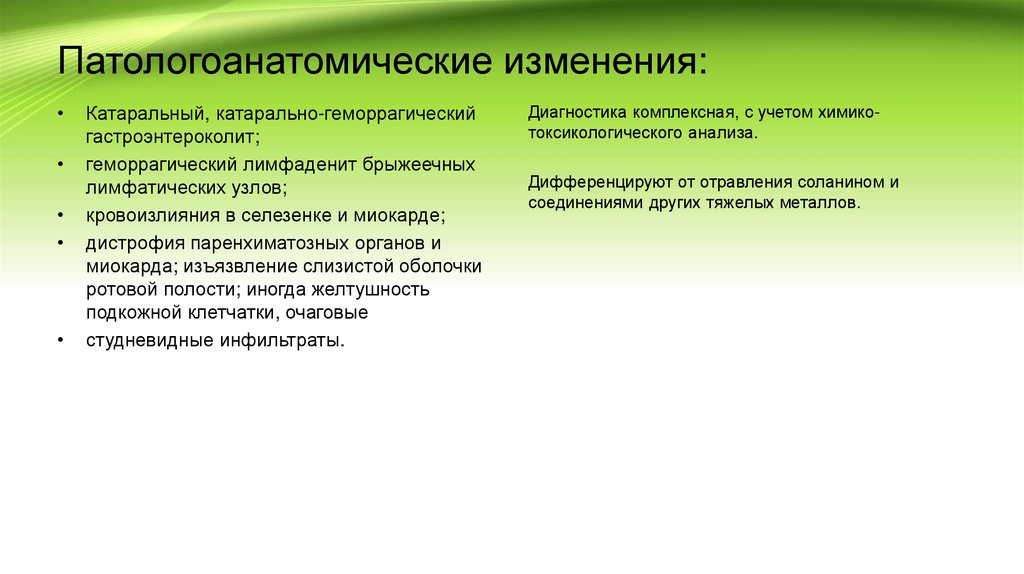 Патологоанатомические изменения:

• Катаральный, катарально-геморрагический гастроэнтероколит;
• геморрагический лимфаденит брыжеечных лимфатических узлов;
• кровоизлияния в селезенке и миокарде;
• дистрофия паренхиматозных органов и миокарда; изъязвление слизистой оболочки ротовой полости; иногда желтушность подкожной клетчатки, очаговые
• студневидные инфильтраты.

Диагностика комплексная, с учетом химико-токсикологического анализа.

Дифференцируют от отравления соланином и соединениями других тяжелых металлов.